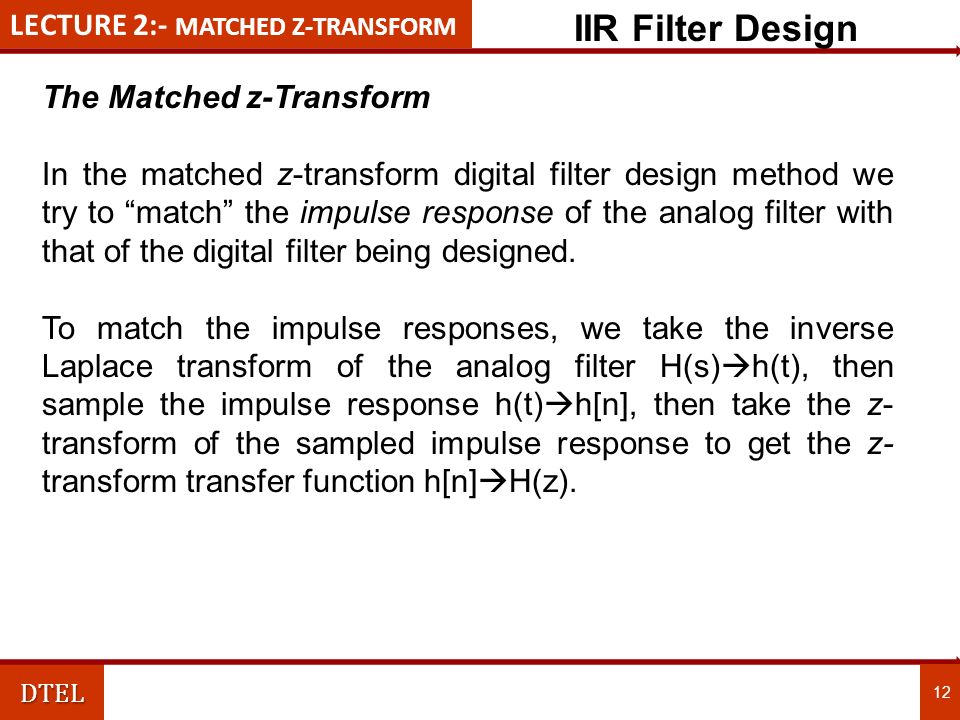 LECTURE 2:- MATCHED Z-TRANSFORM

IIR Filter Design

The Matched z-Transform

In the matched z-transform digital filter design method we try to “match” the impulse response of the analog filter with that of the digital filter being designed.

To match the impulse responses, we take the inverse Laplace transform of the analog filter H(s)→h(t), then sample the impulse response h(t)→h[n], then take the z-transform of the sampled impulse response to get the z-transform transfer function h[n]→H(z).

DTEL

12